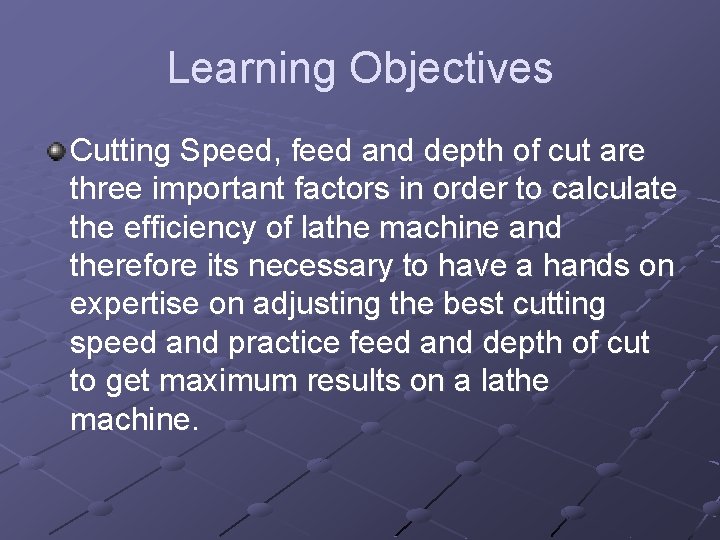 Learning Objectives

Cutting Speed, feed and depth of cut are three important factors in order to calculate the efficiency of lathe machine and therefore its necessary to have a hands on expertise on adjusting the best cutting speed and practice feed and depth of cut to get maximum results on a lathe machine.